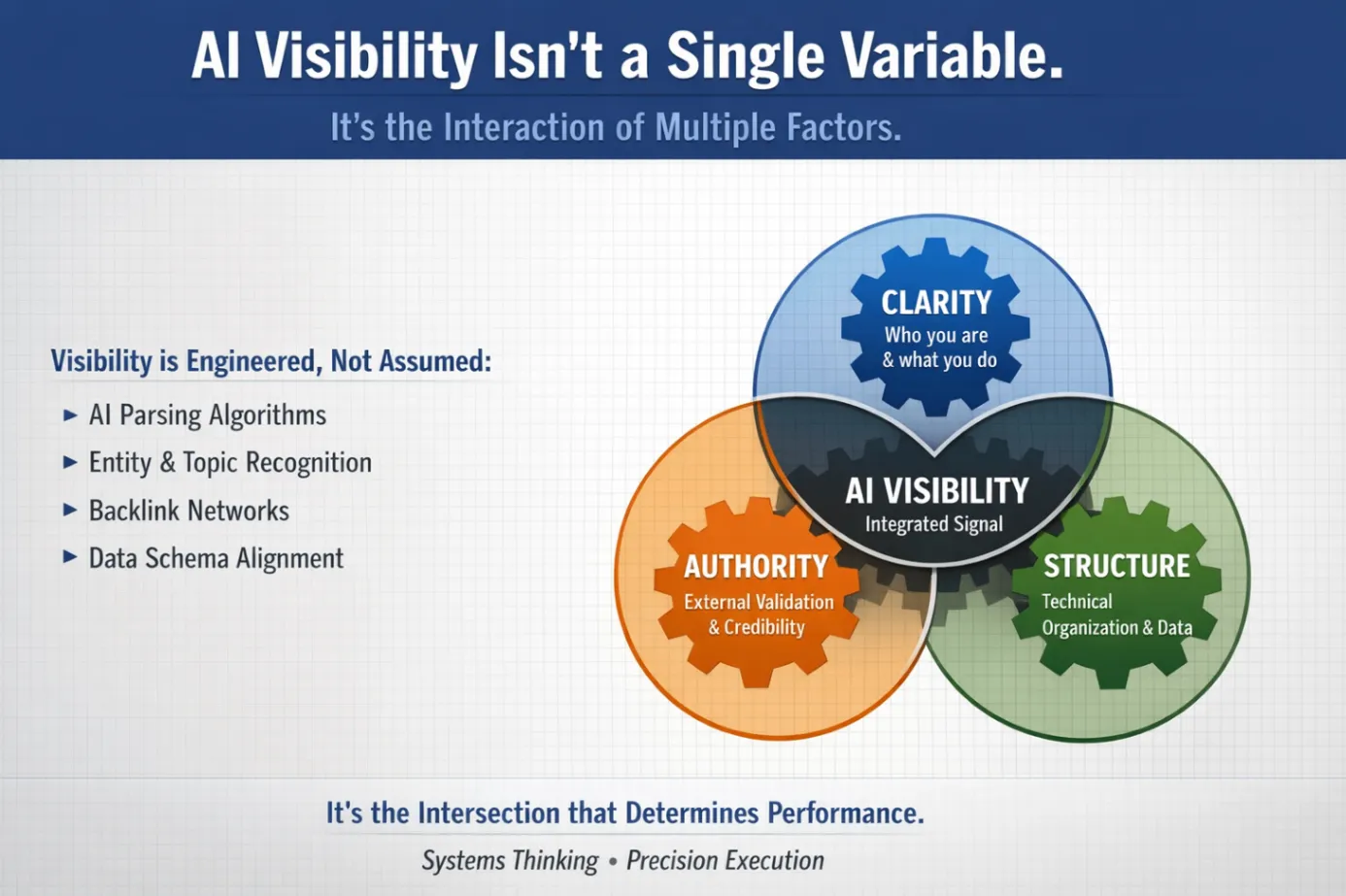 AI Visibility Isn't a Single Variable.

It's the Interaction of Multiple Factors.

Visibility is Engineered, Not Assumed:

► AI Parsing Algorithms
► Entity & Topic Recognition
► Backlink Networks
► Data Schema Alignment

CLARITY
Who you are
& what you do

AI VISIBILITY
Integrated Signal

AUTHORITY
External Validation
& Credibility

STRUCTURE
Technical
Organization & Data

It's the Intersection that Determines Performance.

Systems Thinking • Precision Execution